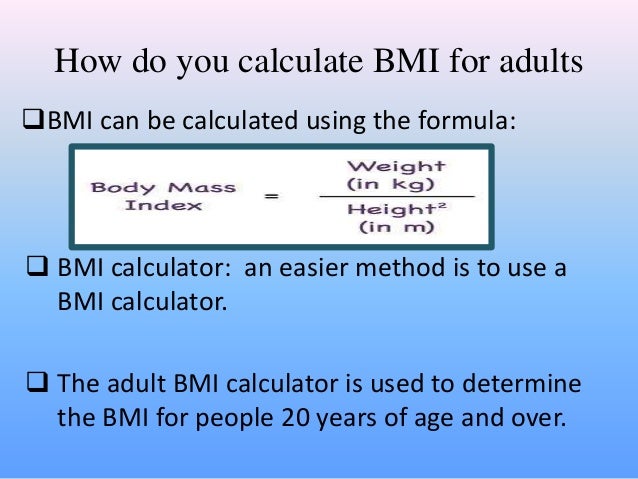 How do you calculate BMI for adults

❑BMI can be calculated using the formula:

$\text{Body Mass Index} = \frac{\text{Weight (in kg)}}{\text{Height}^2 \text{ (in m)}}$

❑ BMI calculator: an easier method is to use a BMI calculator.

❑ The adult BMI calculator is used to determine the BMI for people 20 years of age and over.